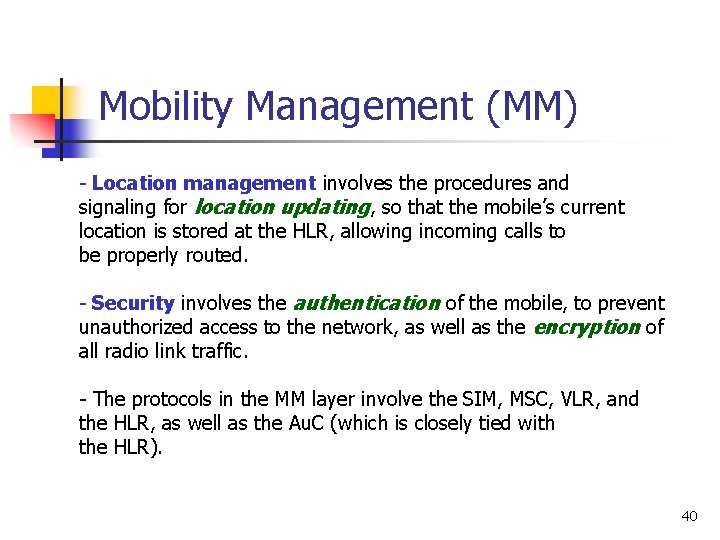 Mobility Management (MM)

- Location management involves the procedures and signaling for location updating, so that the mobile's current location is stored at the HLR, allowing incoming calls to be properly routed.

- Security involves the authentication of the mobile, to prevent unauthorized access to the network, as well as the encryption of all radio link traffic.

- The protocols in the MM layer involve the SIM, MSC, VLR, and the HLR, as well as the AuC (which is closely tied with the HLR).

40